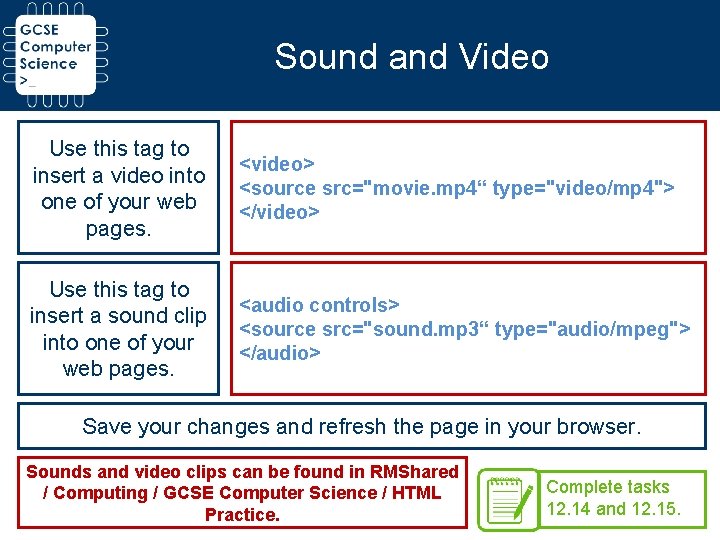 GCSE Computer Science >_

Sound and Video

Use this tag to insert a video into one of your web pages.

<video>
<source src="movie.mp4“ type="video/mp4">
</video>

Use this tag to insert a sound clip into one of your web pages.

<audio controls>
<source src="sound.mp3“ type="audio/mpeg">
</audio>

Save your changes and refresh the page in your browser.

Sounds and video clips can be found in RMShared / Computing / GCSE Computer Science / HTML Practice.

Complete tasks 12.14 and 12.15.